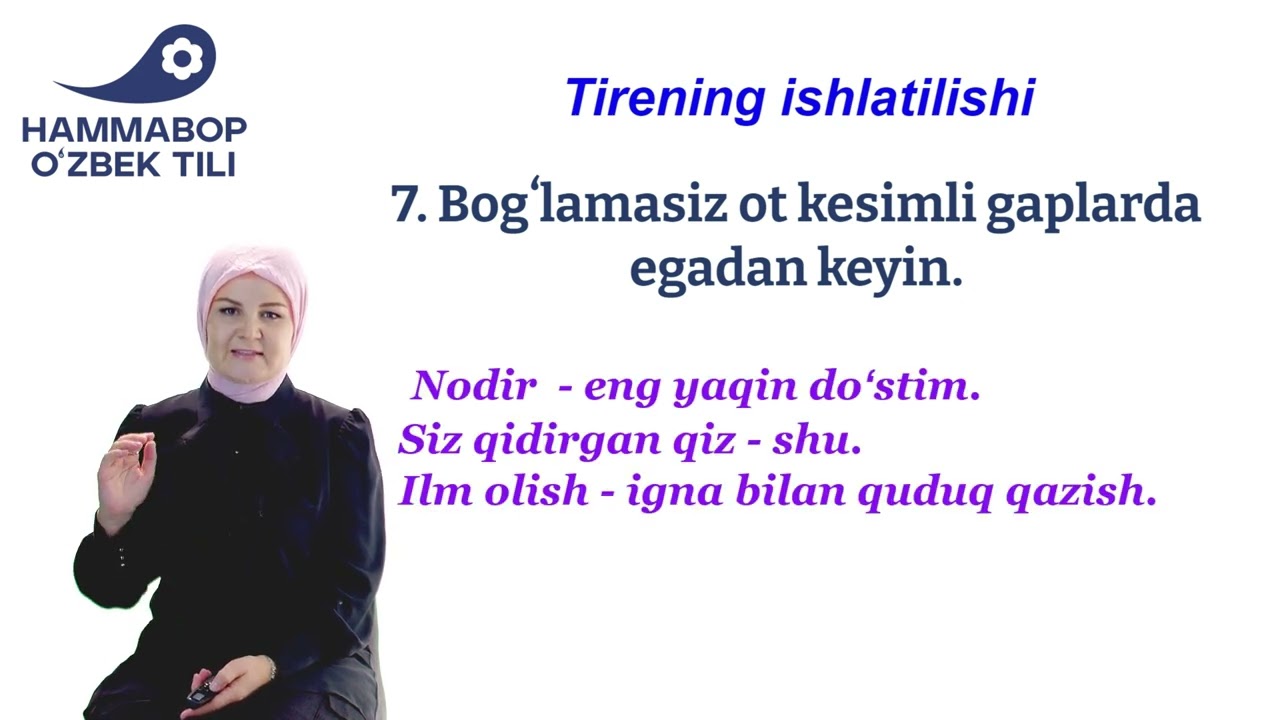 HAMMABOP O‘ZBEK TILI

Tirening ishlatilishi

7. Bog‘lamasiz ot kesimli gaplarda egadan keyin.

Nodir - eng yaqin do‘stim.
Siz qidirgan qiz - shu.
Ilm olish - igna bilan quduq qazish.